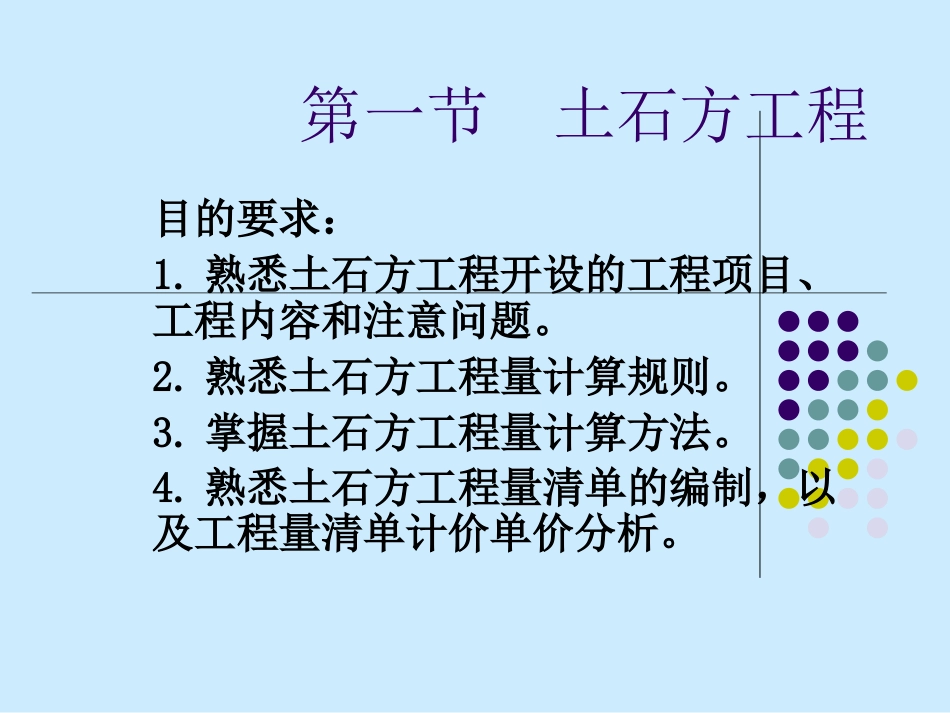 第一节　土石方工程

目的要求：

1. 熟悉土石方工程开设的工程项目、工程内容和注意问题。

2. 熟悉土石方工程量计算规则。

3. 掌握土石方工程量计算方法。

4. 熟悉土石方工程量清单的编制，以及工程量清单计价单价分析。